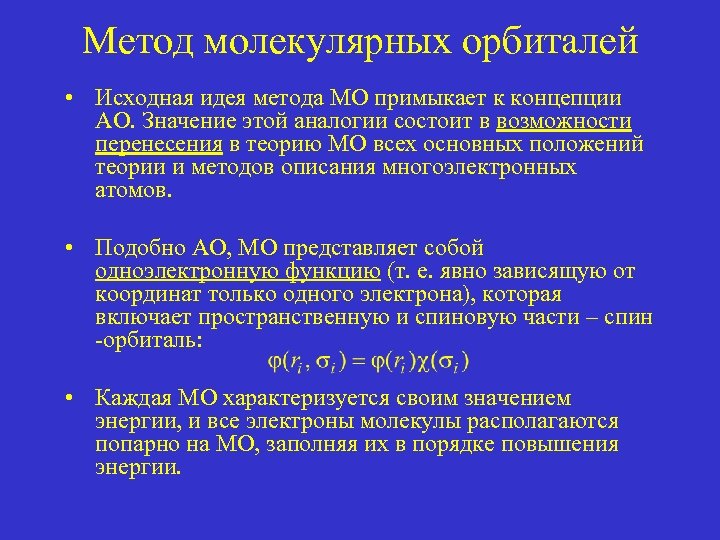 Метод молекулярных орбиталей

• Исходная идея метода МО примыкает к концепции АО. Значение этой аналогии состоит в возможности перенесения в теорию МО всех основных положений теории и методов описания многоэлектронных атомов.

• Подобно АО, МО представляет собой одноэлектронную функцию (т. е. явно зависящую от координат только одного электрона), которая включает пространственную и спиновую части – спин -орбиталь:
$\varphi(r_i, \sigma_i) = \varphi(r_i)\chi(\sigma_i)$

• Каждая МО характеризуется своим значением энергии, и все электроны молекулы располагаются попарно на МО, заполняя их в порядке повышения энергии.